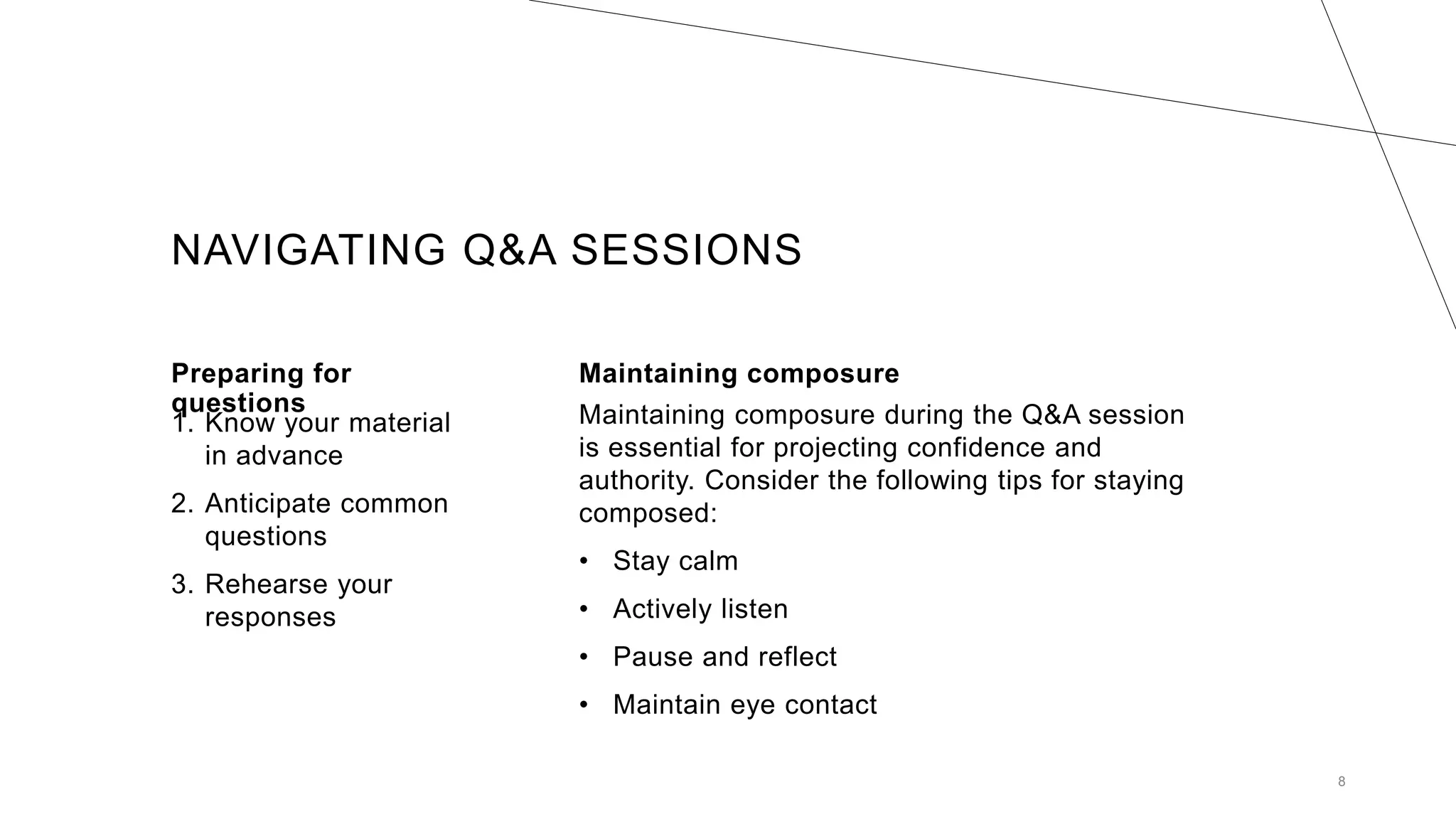 NAVIGATING Q&A SESSIONS

Preparing for questions

1. Know your material in advance
2. Anticipate common questions
3. Rehearse your responses

Maintaining composure

Maintaining composure during the Q&A session is essential for projecting confidence and authority. Consider the following tips for staying composed:

• Stay calm
• Actively listen
• Pause and reflect
• Maintain eye contact

8